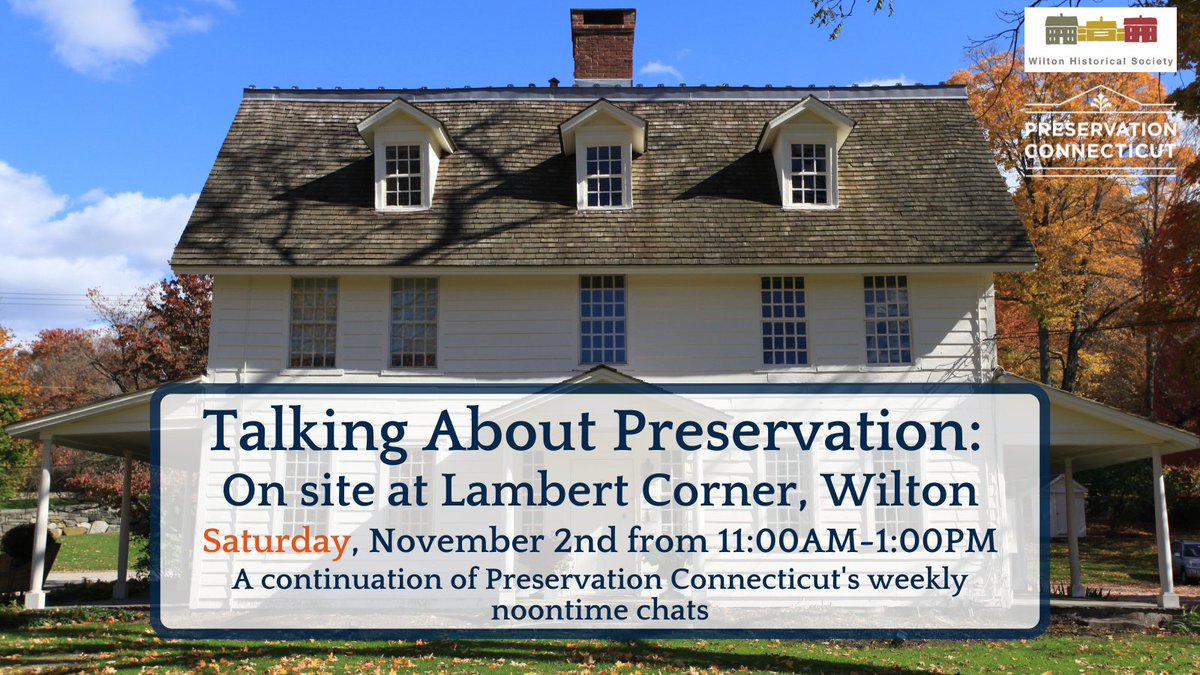 Wilton Historical Society

PRESERVATION CONNECTICUT

Talking About Preservation:
On site at Lambert Corner, Wilton

Saturday, November 2nd from 11:00AM-1:00PM

A continuation of Preservation Connecticut's weekly noontime chats